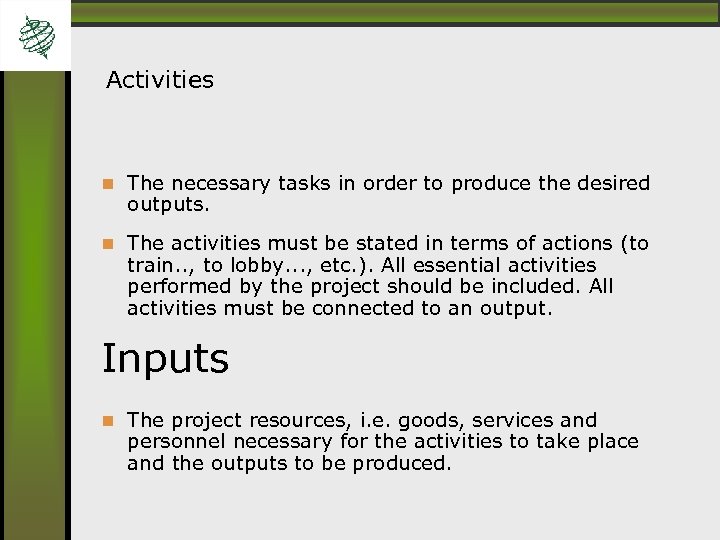 Activities

The necessary tasks in order to produce the desired outputs.

The activities must be stated in terms of actions (to train.., to lobby..., etc.). All essential activities performed by the project should be included. All activities must be connected to an output.

Inputs

The project resources, i.e. goods, services and personnel necessary for the activities to take place and the outputs to be produced.